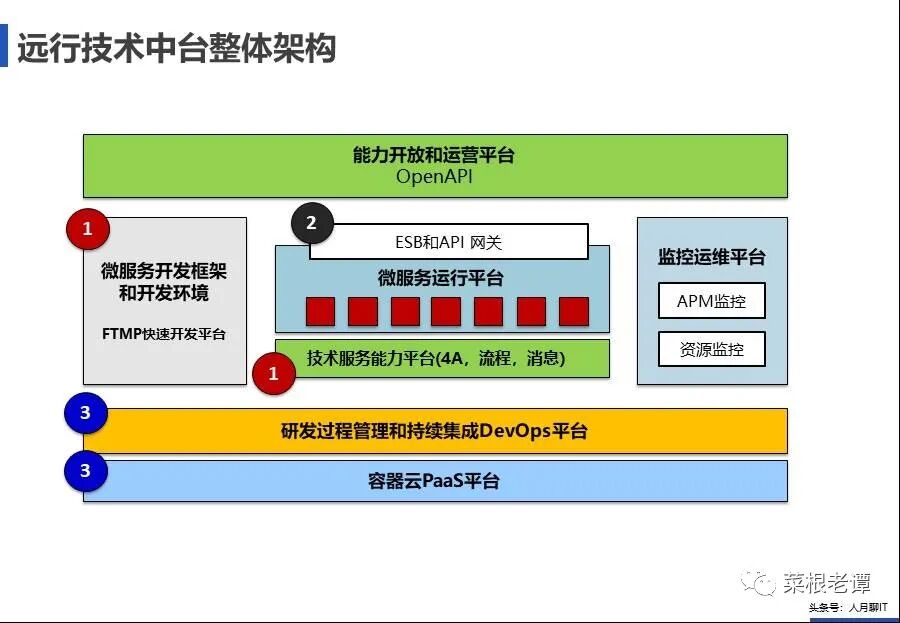 远行技术中台整体架构

能力开放和运营平台
OpenAPI

1
微服务开发框架和开发环境
FTMP快速开发平台

2
ESB和API 网关
微服务运行平台

1
技术服务能力平台(4A，流程，消息)

监控运维平台
APM监控
资源监控

3
研发过程管理和持续集成DevOps平台

3
容器云PaaS平台

菜根老谭
头条号：人月聊IT